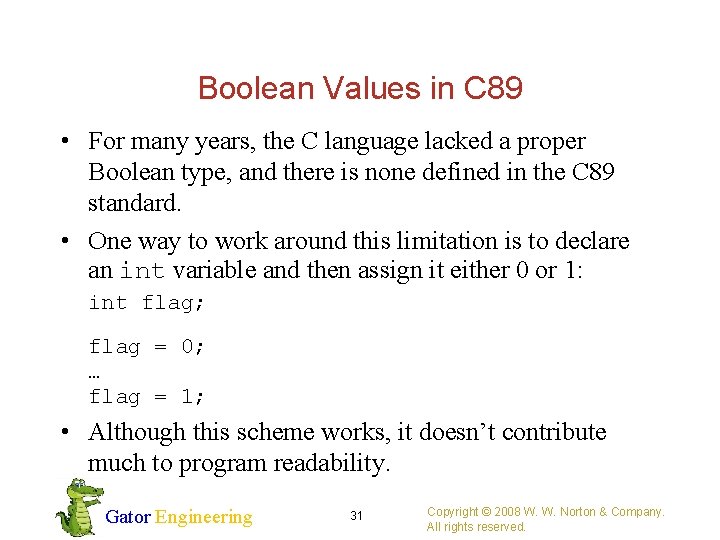 Boolean Values in C89

• For many years, the C language lacked a proper Boolean type, and there is none defined in the C89 standard.

• One way to work around this limitation is to declare an int variable and then assign it either 0 or 1:

int flag;

flag = 0;
…
flag = 1;

• Although this scheme works, it doesn't contribute much to program readability.

Gator Engineering

31

Copyright © 2008 W. W. Norton & Company.
All rights reserved.